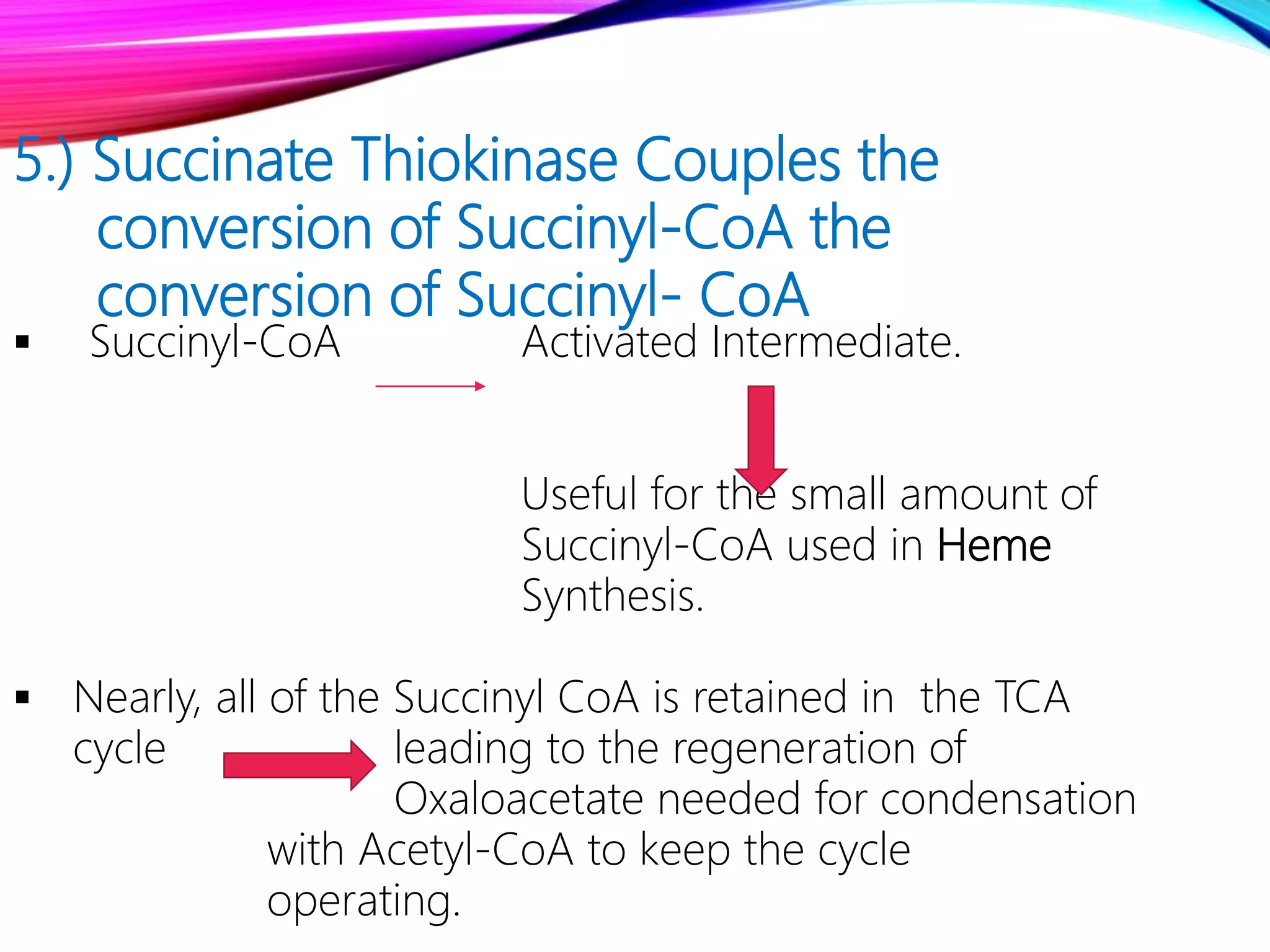 5.) Succinate Thiokinase Couples the conversion of Succinyl-CoA the conversion of Succinyl- CoA

▪ Succinyl-CoA Activated Intermediate.

Useful for the small amount of Succinyl-CoA used in Heme Synthesis.

▪ Nearly, all of the Succinyl CoA is retained in the TCA cycle leading to the regeneration of Oxaloacetate needed for condensation with Acetyl-CoA to keep the cycle operating.